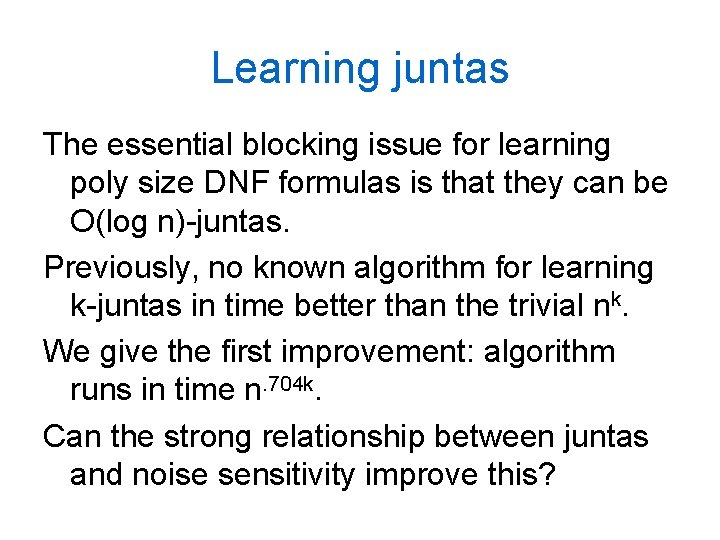 Learning juntas

The essential blocking issue for learning poly size DNF formulas is that they can be O(log n)-juntas.

Previously, no known algorithm for learning k-juntas in time better than the trivial $n^k$.

We give the first improvement: algorithm runs in time $n^{.704k}$.

Can the strong relationship between juntas and noise sensitivity improve this?